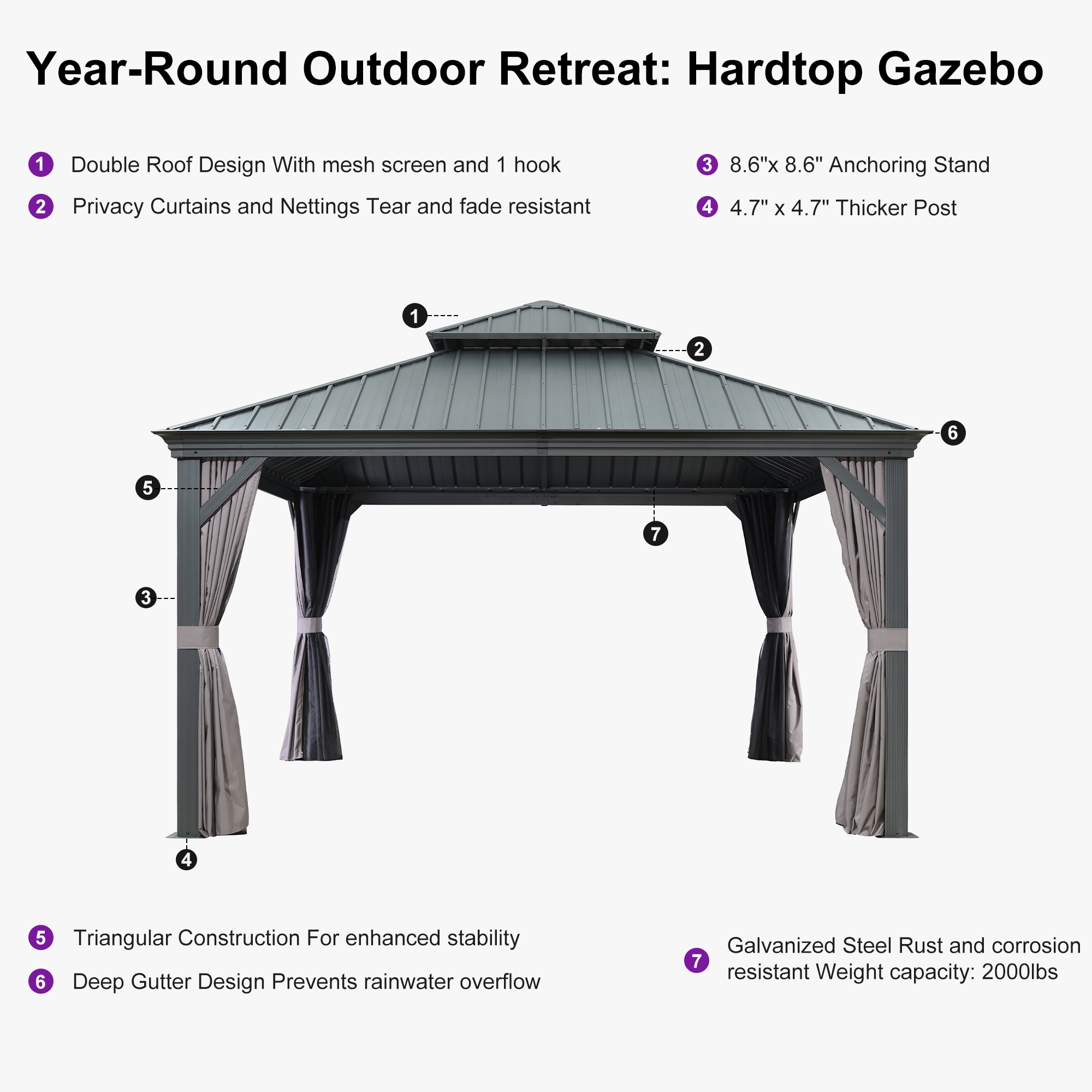 Year-Round Outdoor Retreat: Hardtop Gazebo

1 Double Roof Design With mesh screen and 1 hook

2 Privacy Curtains and Nettings Tear and fade resistant

3 8.6"x 8.6" Anchoring Stand

4 4.7" x 4.7" Thicker Post

1

2

6

5

7

3

4

5 Triangular Construction For enhanced stability

6 Deep Gutter Design Prevents rainwater overflow

7 Galvanized Steel Rust and corrosion resistant Weight capacity: 2000lbs